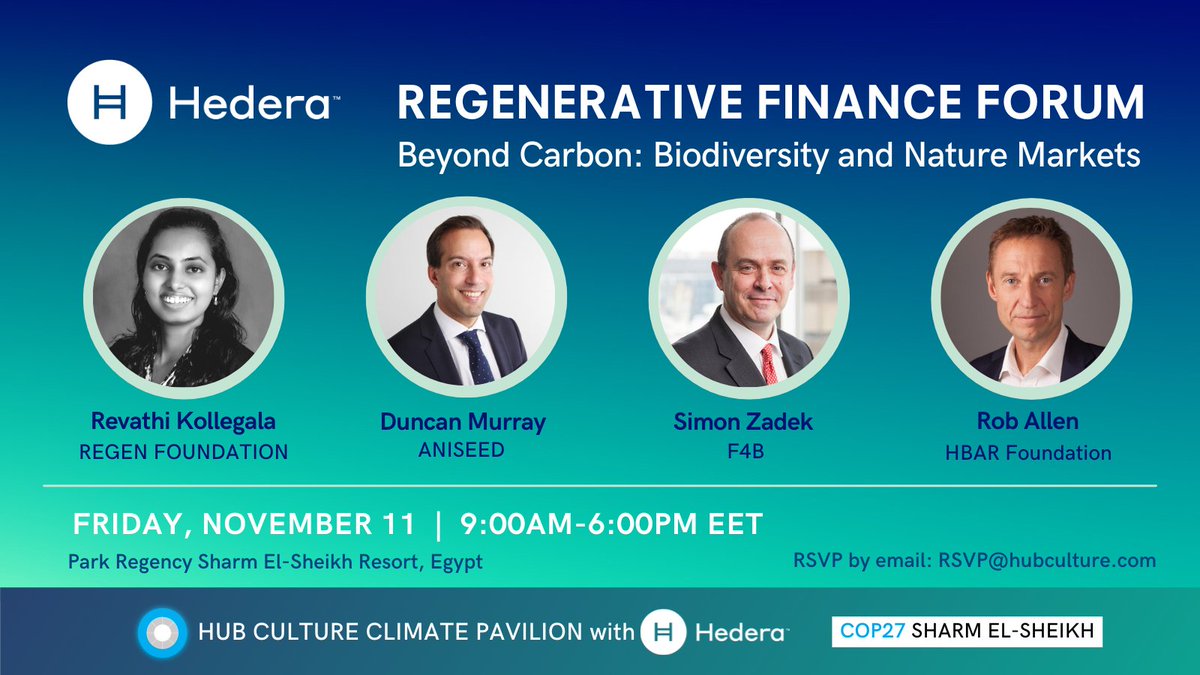 Hedera™

REGENERATIVE FINANCE FORUM
Beyond Carbon: Biodiversity and Nature Markets

Revathi Kollegala
REGEN FOUNDATION

Duncan Murray
ANISEED

Simon Zadek
F4B

Rob Allen
HBAR Foundation

FRIDAY, NOVEMBER 11 | 9:00AM-6:00PM EET
Park Regency Sharm El-Sheikh Resort, Egypt

RSVP by email: RSVP@hubculture.com

HUB CULTURE CLIMATE PAVILION with Hedera™

COP27 SHARM EL-SHEIKH